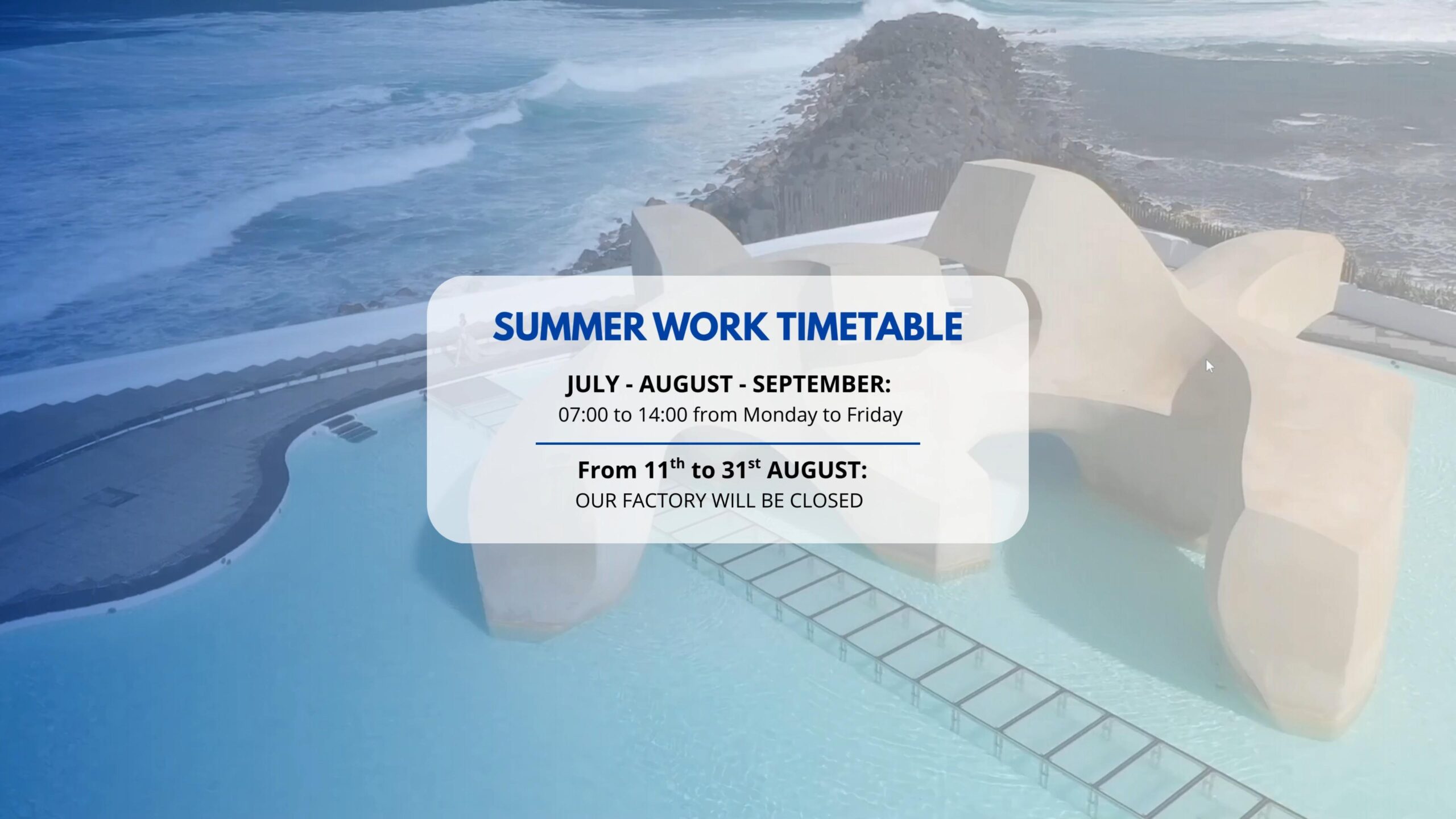 SUMMER WORK TIMETABLE

JULY - AUGUST - SEPTEMBER:
07:00 to 14:00 from Monday to Friday

From 11$^{th}$ to 31$^{st}$ AUGUST:
OUR FACTORY WILL BE CLOSED